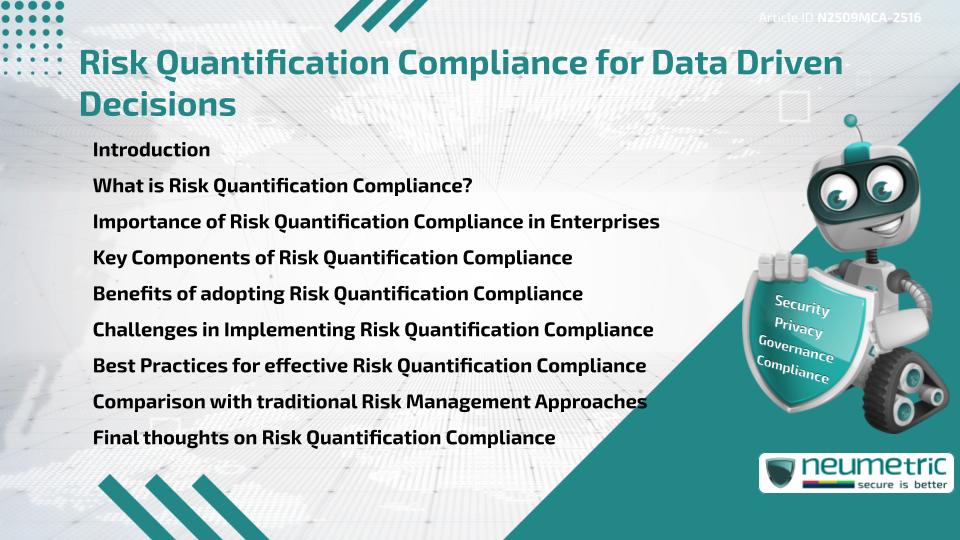 Article ID N2509MCA-2516

Risk Quantification Compliance for Data Driven Decisions

Introduction
What is Risk Quantification Compliance?
Importance of Risk Quantification Compliance in Enterprises
Key Components of Risk Quantification Compliance
Benefits of adopting Risk Quantification Compliance
Challenges in Implementing Risk Quantification Compliance
Best Practices for effective Risk Quantification Compliance
Comparison with traditional Risk Management Approaches
Final thoughts on Risk Quantification Compliance

Security
Privacy
Governance
Compliance

neumetric
secure is better